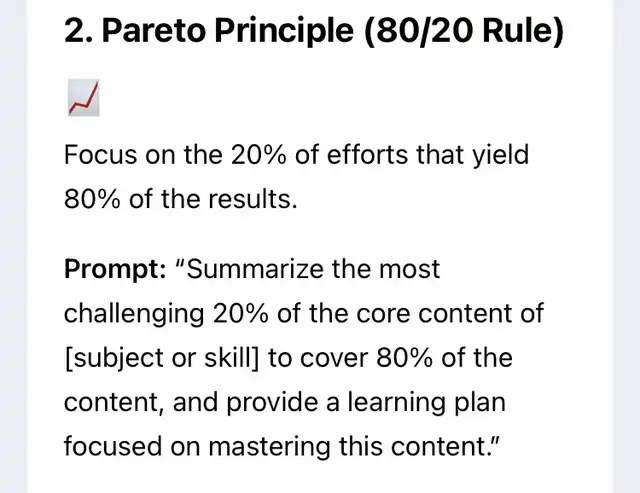 2. Pareto Principle (80/20 Rule)

📈

Focus on the 20% of efforts that yield 80% of the results.

Prompt: "Summarize the most challenging 20% of the core content of [subject or skill] to cover 80% of the content, and provide a learning plan focused on mastering this content."